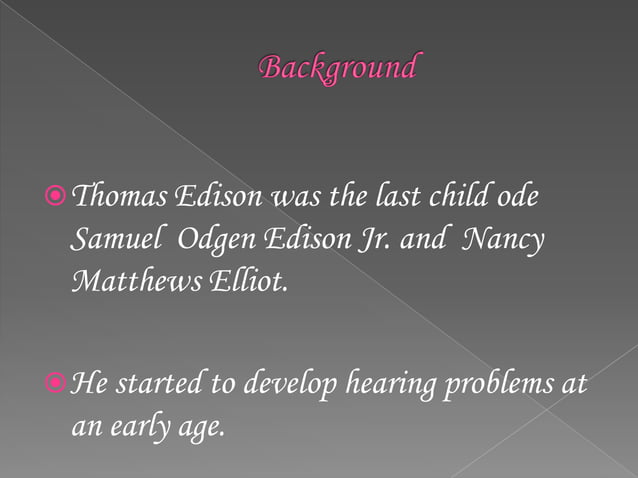 Background

Thomas Edison was the last child ode Samuel Odgen Edison Jr. and Nancy Matthews Elliot.

He started to develop hearing problems at an early age.